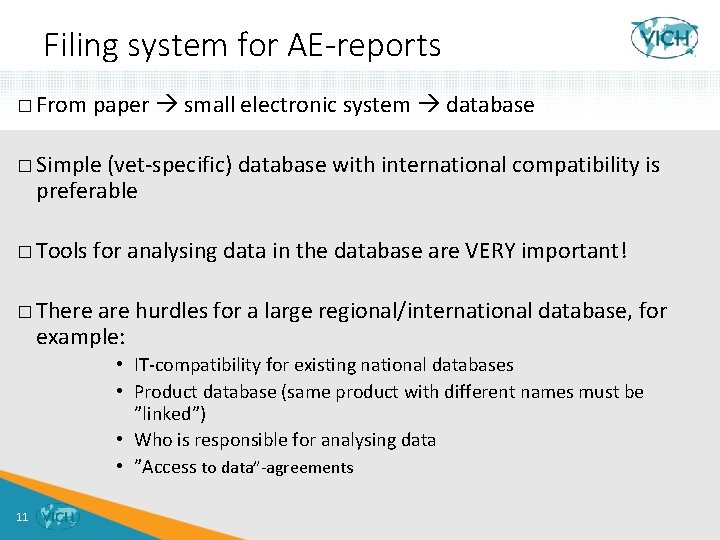 Filing system for AE-reports

VICH

□ From paper → small electronic system → database

□ Simple (vet-specific) database with international compatibility is preferable

□ Tools for analysing data in the database are VERY important!

□ There are hurdles for a large regional/international database, for example:

• IT-compatibility for existing national databases
• Product database (same product with different names must be ”linked”)
• Who is responsible for analysing data
• ”Access to data”-agreements

11 VICH